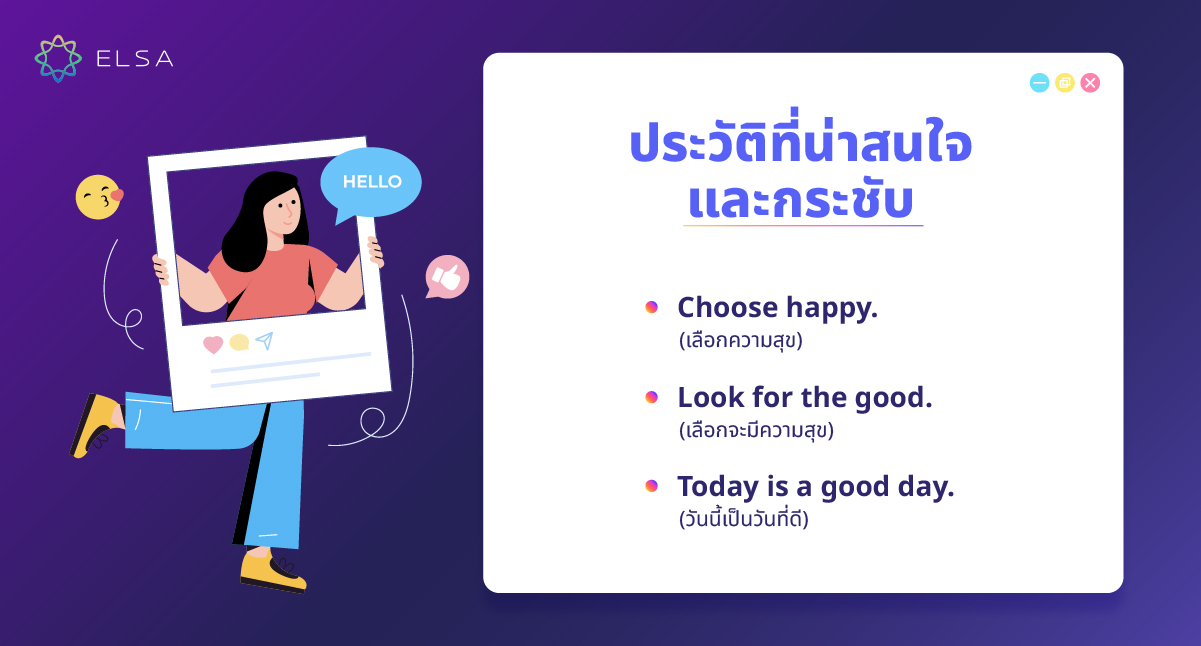 ELSA

HELLO

ประวัติที่น่าสนใจ
และกระชับ

Choose happy.
(เลือกความสุข)

Look for the good.
(เลือกจะมีความสุข)

Today is a good day.
(วันนี้เป็นวันที่ดี)